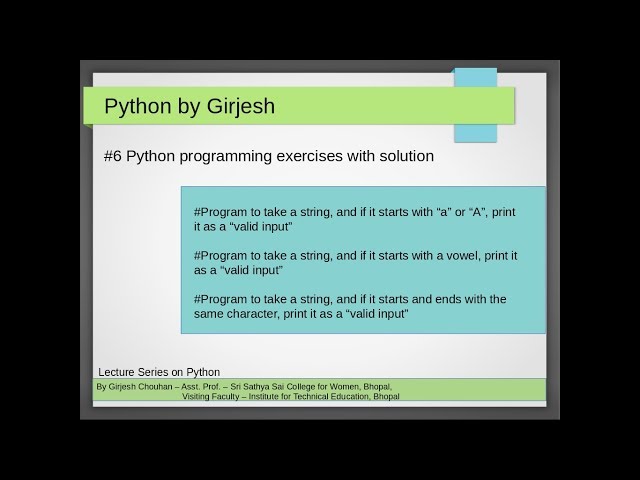 Python by Girjesh

#6 Python programming exercises with solution

#Program to take a string, and if it starts with “a” or “A”, print it as a “valid input”

#Program to take a string, and if it starts with a vowel, print it as a “valid input”

#Program to take a string, and if it starts and ends with the same character, print it as a “valid input”

Lecture Series on Python

By Girjesh Chouhan – Asst. Prof. – Sri Sathya Sai College for Women, Bhopal, Visiting Faculty – Institute for Technical Education, Bhopal